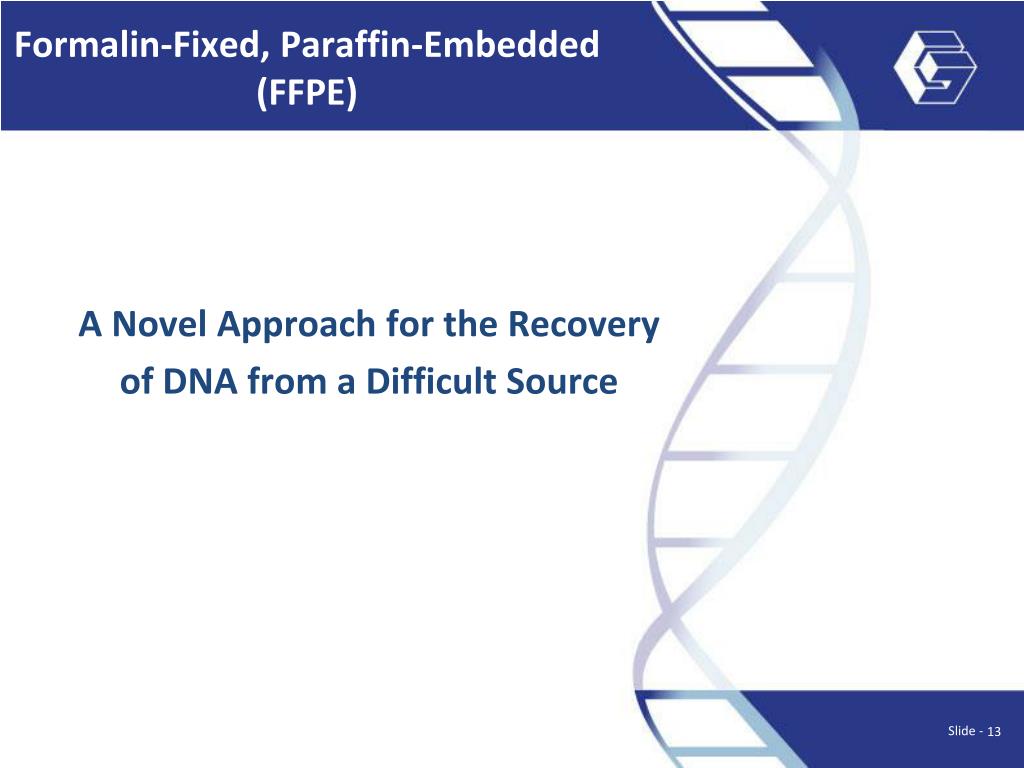 Formalin-Fixed, Paraffin-Embedded (FFPE)

A Novel Approach for the Recovery of DNA from a Difficult Source

Slide - 13